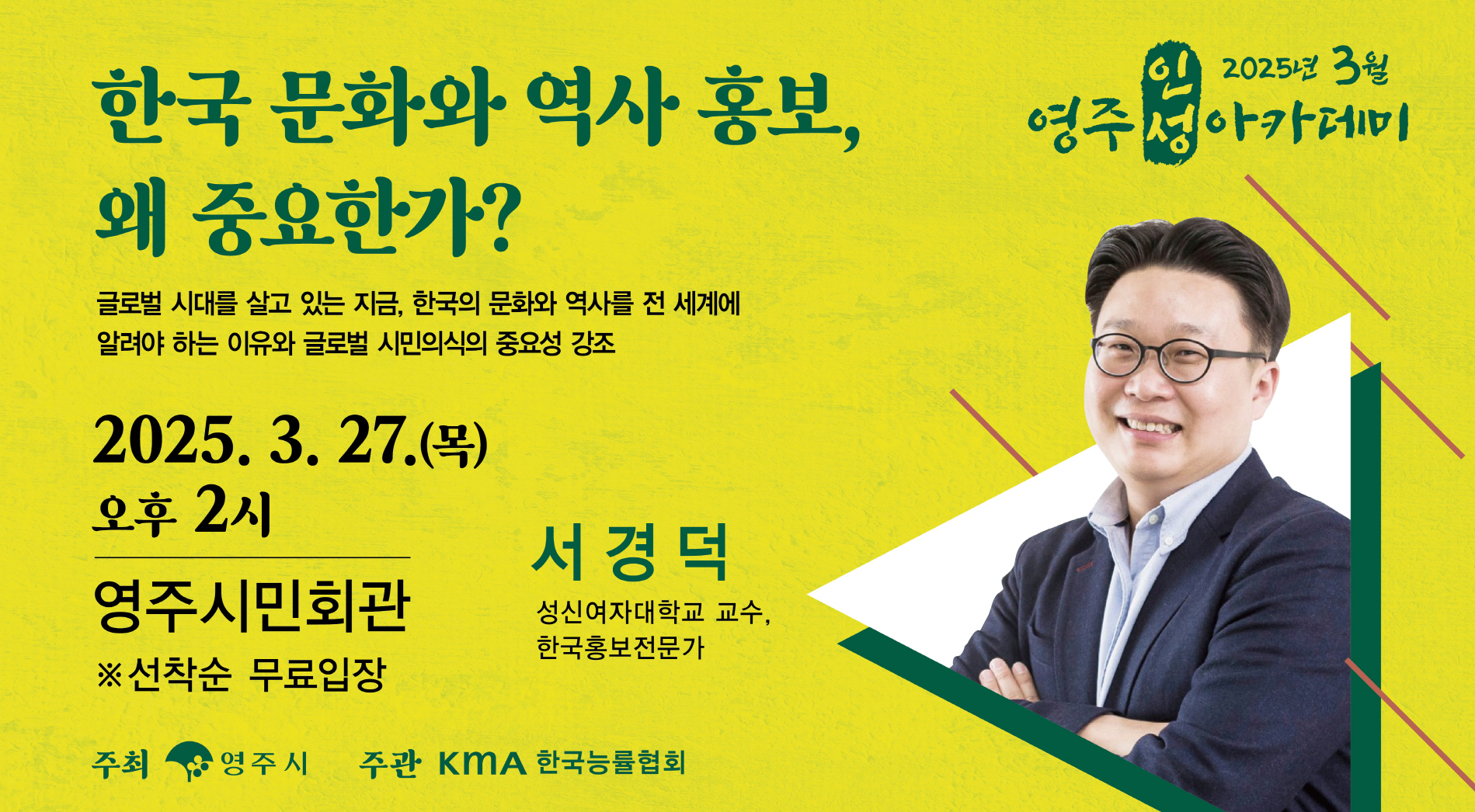 한국 문화와 역사 홍보,
왜 중요한가?

2025년 3월
영주 인성 아카데미

글로벌 시대를 살고 있는 지금, 한국의 문화와 역사를 전 세계에 알려야 하는 이유와 글로벌 시민의식의 중요성 강조

2025. 3. 27.(목)
오후 2시

영주시민회관
※선착순 무료입장

서 경 덕
성신여자대학교 교수,
한국홍보전문가

주최 영주시 주관 KMA 한국능률협회